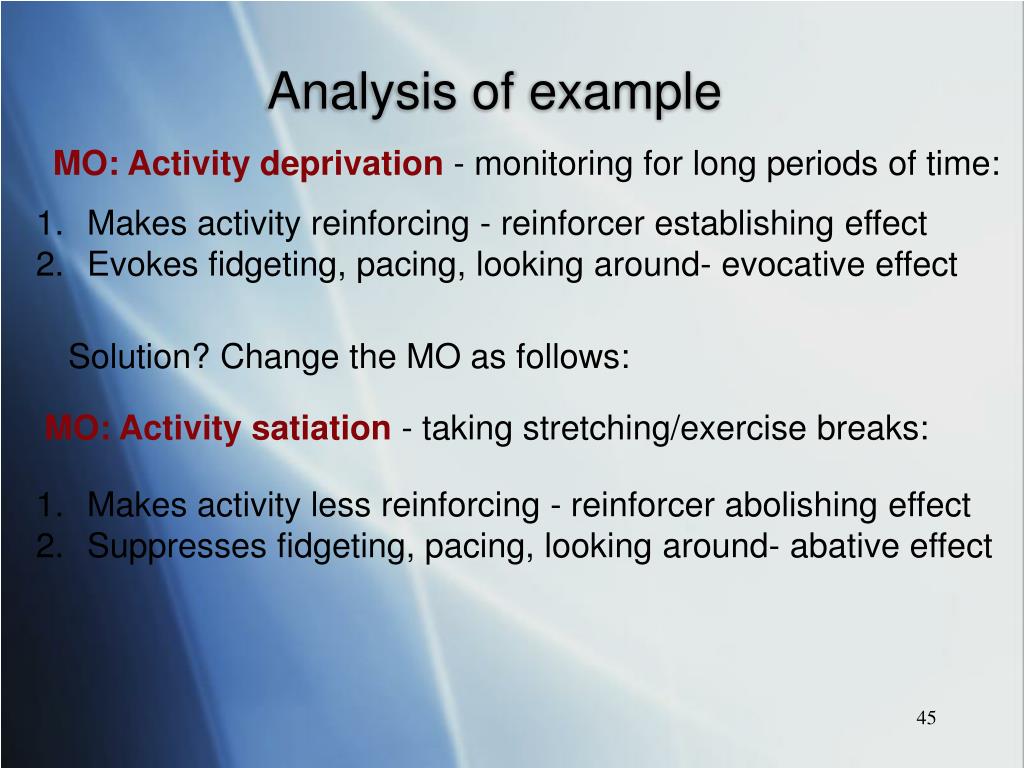 Analysis of example

MO: Activity deprivation - monitoring for long periods of time:

1. Makes activity reinforcing - reinforcer establishing effect
2. Evokes fidgeting, pacing, looking around- evocative effect

Solution? Change the MO as follows:

MO: Activity satiation - taking stretching/exercise breaks:

1. Makes activity less reinforcing - reinforcer abolishing effect
2. Suppresses fidgeting, pacing, looking around- abative effect

45